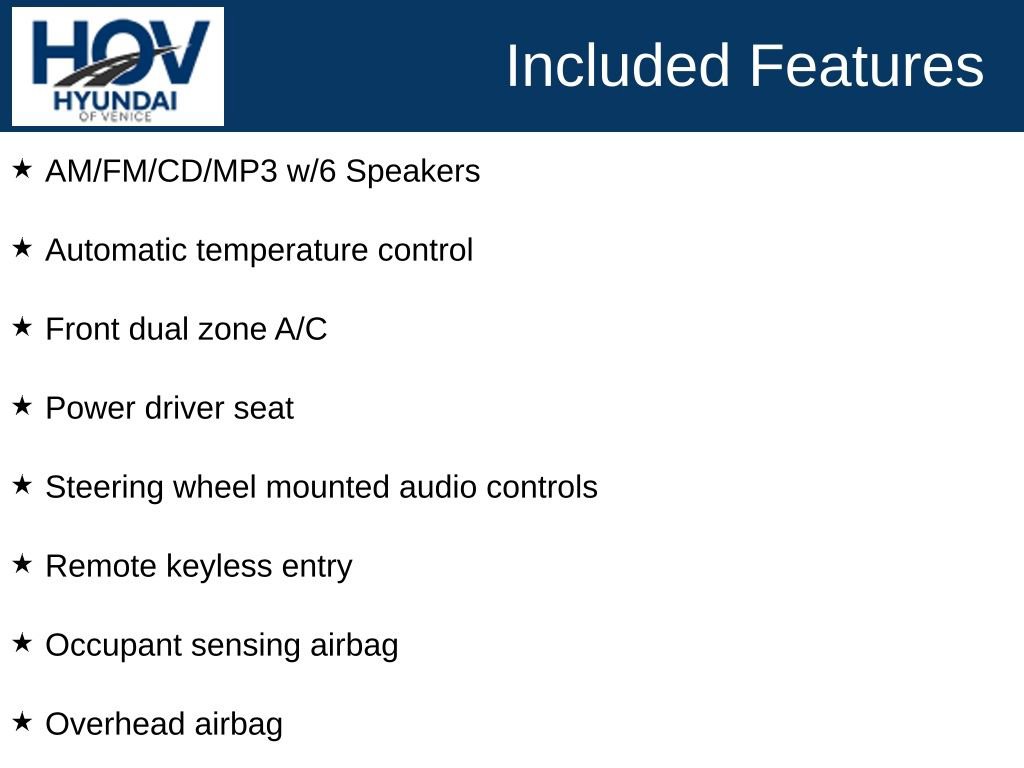 HOV
HYUNDAI
OF VENICE

Included Features

★ AM/FM/CD/MP3 w/6 Speakers

★ Automatic temperature control

★ Front dual zone A/C

★ Power driver seat

★ Steering wheel mounted audio controls

★ Remote keyless entry

★ Occupant sensing airbag

★ Overhead airbag